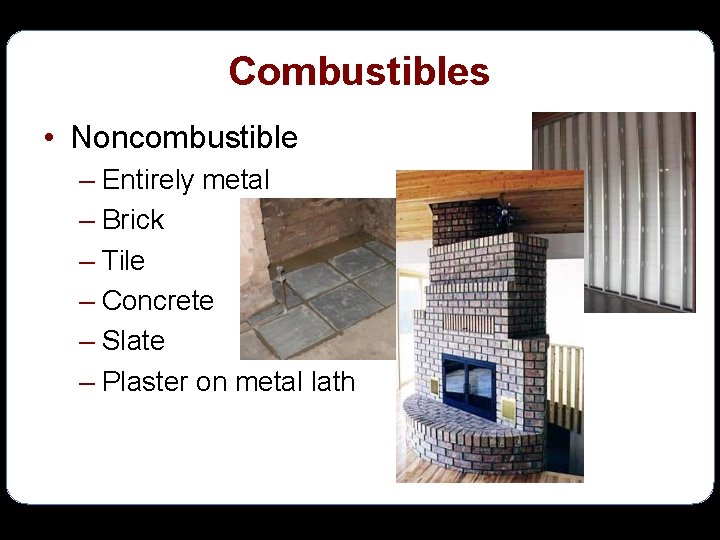 Combustibles

• Noncombustible
– Entirely metal
– Brick
– Tile
– Concrete
– Slate
– Plaster on metal lath